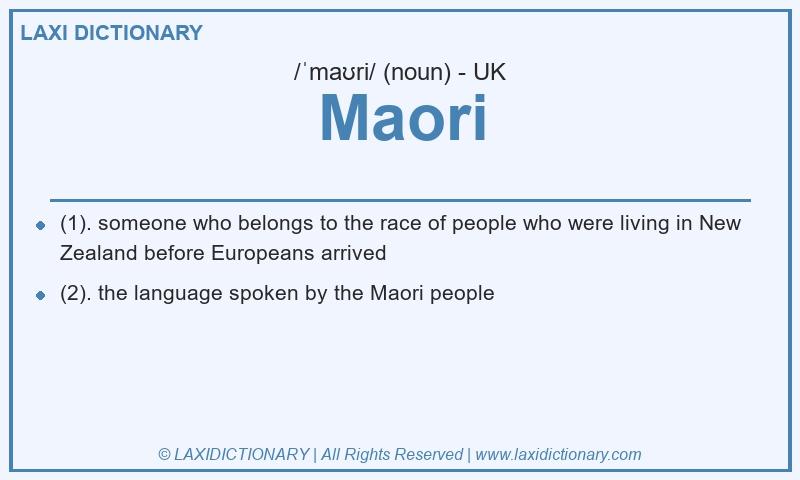 LAXI DICTIONARY

/ˈmaʊri/ (noun) - UK

Maori

- (1). someone who belongs to the race of people who were living in New Zealand before Europeans arrived
- (2). the language spoken by the Maori people

© LAXIDICTIONARY | All Rights Reserved | www.laxidictionary.com